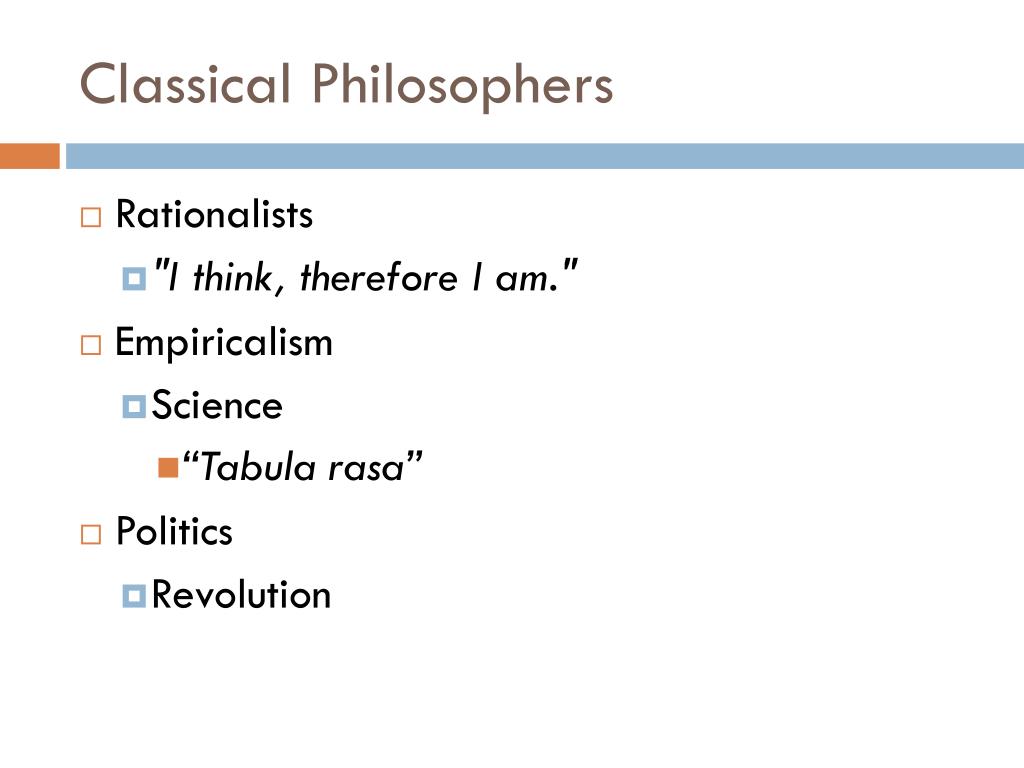 Classical Philosophers

Rationalists

"I think, therefore I am."

Empiricalism

Science

“Tabula rasa”

Politics

Revolution